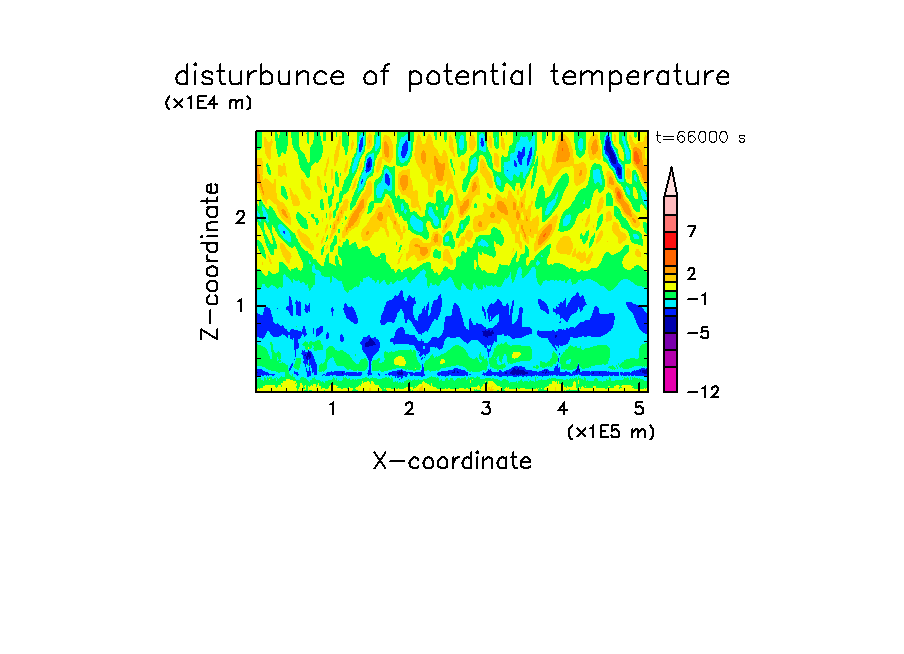 disturbunce of potential temperature

(x1E4 m)

t=66000 s

Z-coordinate

2

1

7

2

−1

−5

−12

1 2 3 4 5

(x1E5 m)

X-coordinate